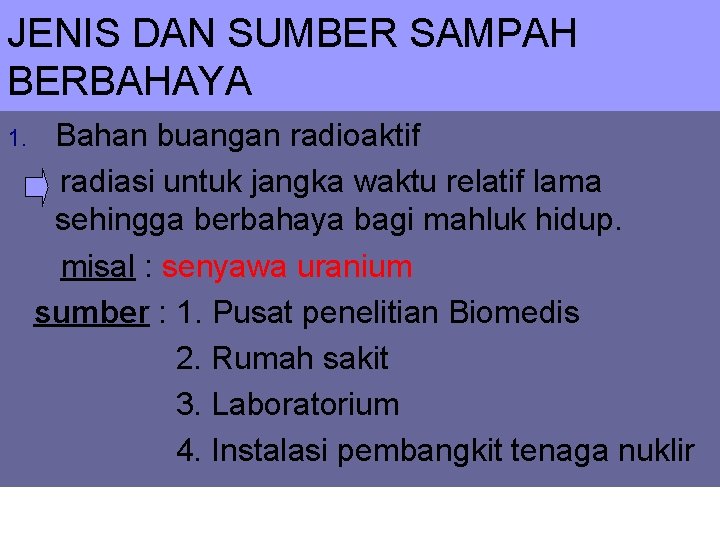 JENIS DAN SUMBER SAMPAH BERBAHAYA

1. Bahan buangan radioaktif

radiasi untuk jangka waktu relatif lama sehingga berbahaya bagi mahluk hidup.

misal : senyawa uranium

sumber : 1. Pusat penelitian Biomedis
2. Rumah sakit
3. Laboratorium
4. Instalasi pembangkit tenaga nuklir